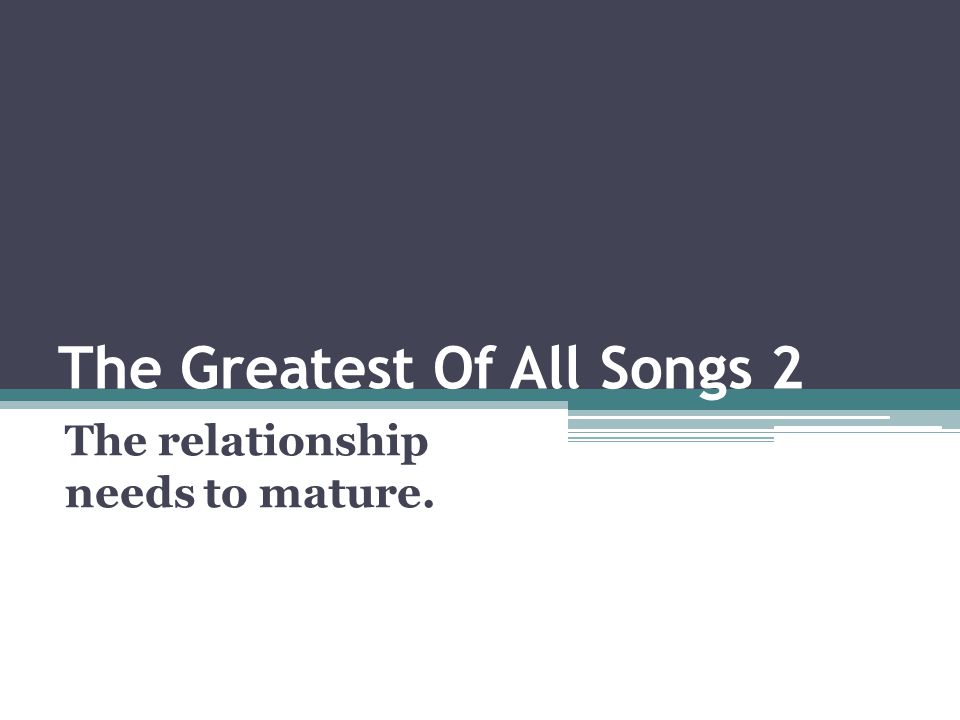 The Greatest Of All Songs 2

The relationship needs to mature.